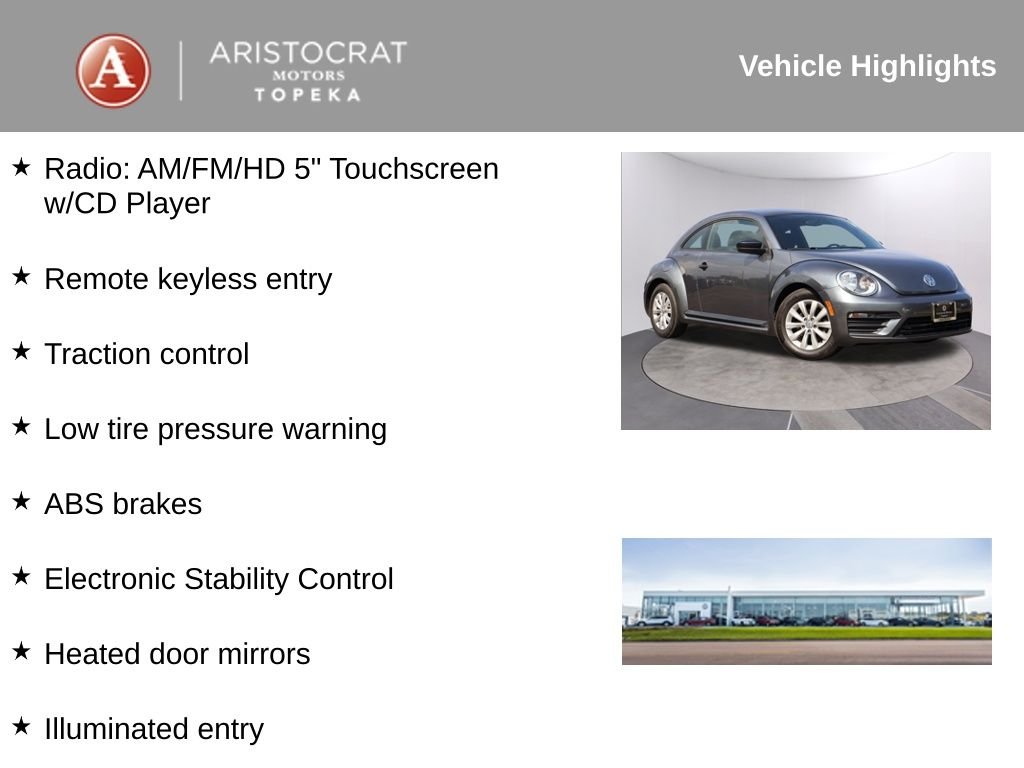 A ARISTOCRAT MOTORS TOPEKA

Vehicle Highlights

★ Radio: AM/FM/HD 5" Touchscreen w/CD Player

★ Remote keyless entry

★ Traction control

★ Low tire pressure warning

★ ABS brakes

★ Electronic Stability Control

★ Heated door mirrors

★ Illuminated entry